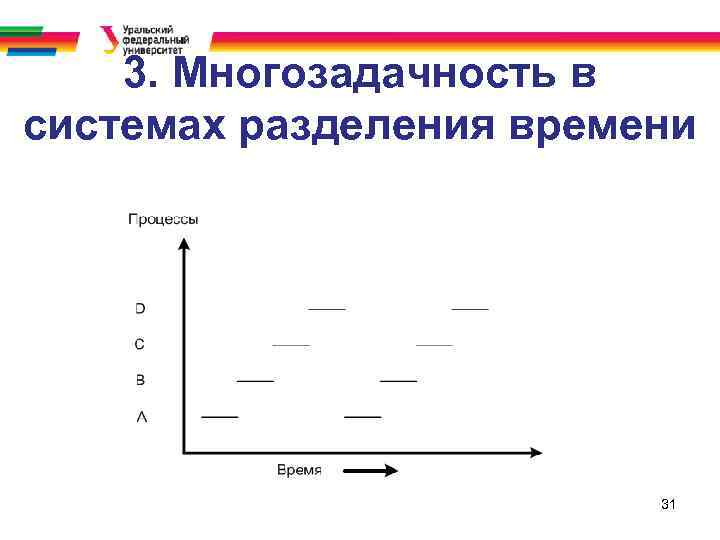 Уральский федеральный университет

3. Многозадачность в системах разделения времени

Процессы

D

C

B

A

Время

31